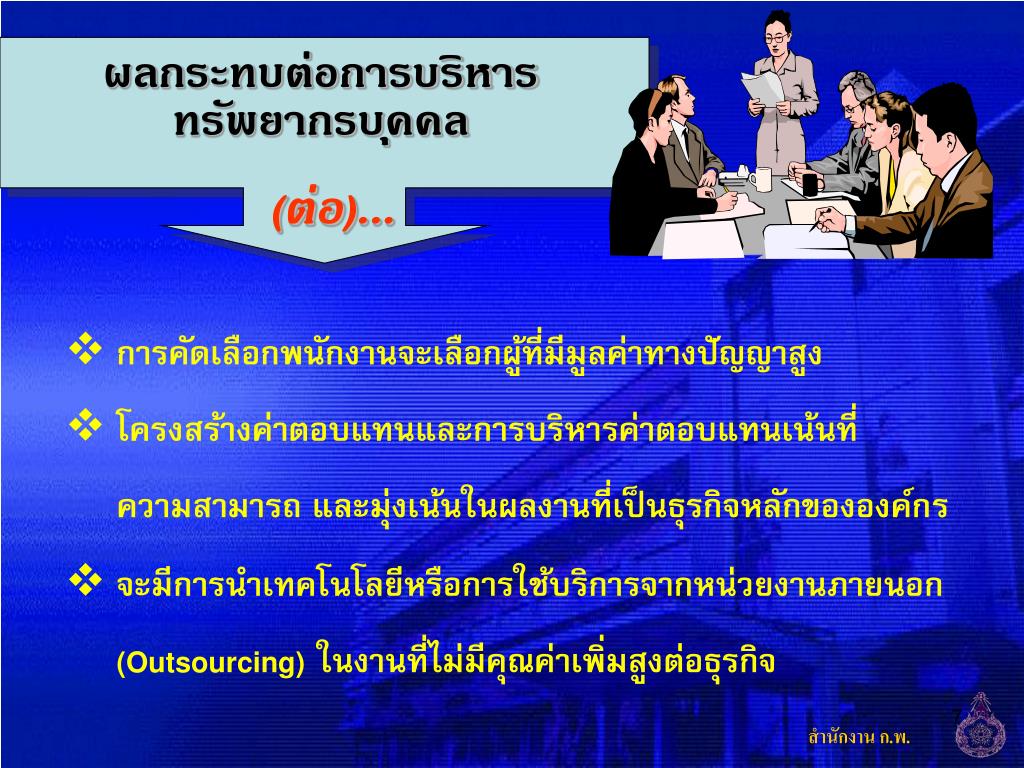 ผลกระทบต่อการบริหารทรัพยากรบุคคล

(ต่อ)...

❖ การคัดเลือกพนักงานจะเลือกผู้ที่มีมูลค่าทางปัญญาสูง

❖ โครงสร้างค่าตอบแทนและการบริหารค่าตอบแทนเน้นที่ความสามารถ และมุ่งเน้นในผลงานที่เป็นธุรกิจหลักขององค์กร

❖ จะมีการนำเทคโนโลยีหรือการใช้บริการจากหน่วยงานภายนอก (Outsourcing) ในงานที่ไม่มีคุณค่าเพิ่มสูงต่อธุรกิจ

สำนักงาน ก.พ.